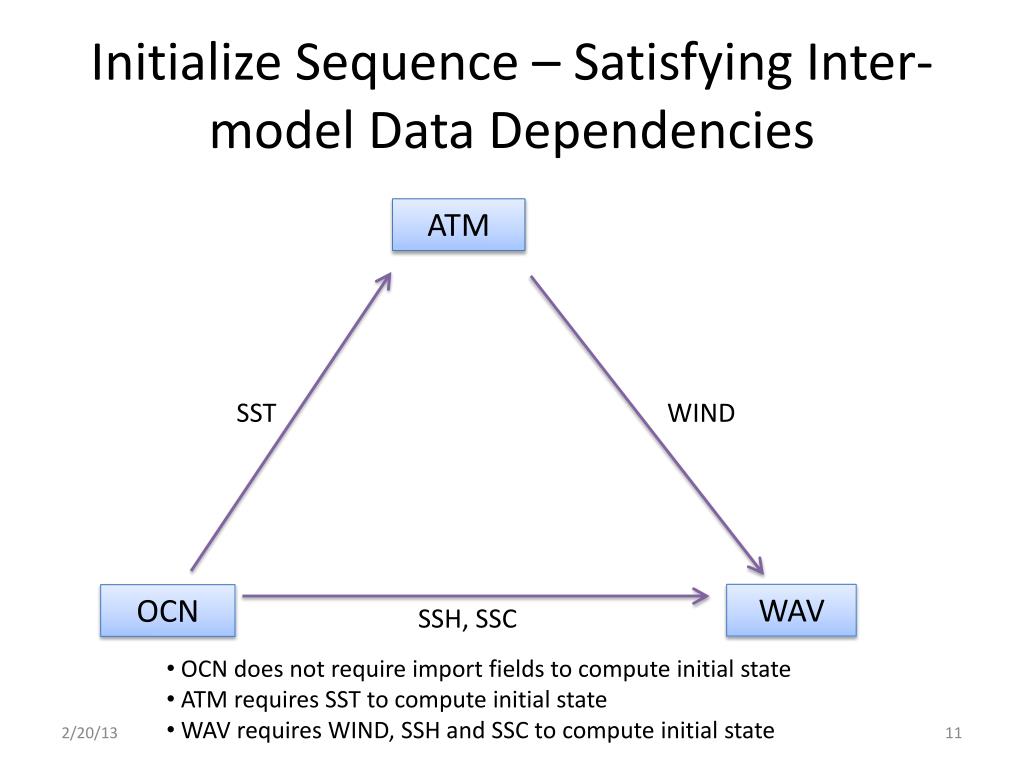 Initialize Sequence – Satisfying Inter-model Data Dependencies

ATM

SST

WIND

OCN

SSH, SSC

WAV

• OCN does not require import fields to compute initial state
• ATM requires SST to compute initial state
• WAV requires WIND, SSH and SSC to compute initial state

2/20/13

11